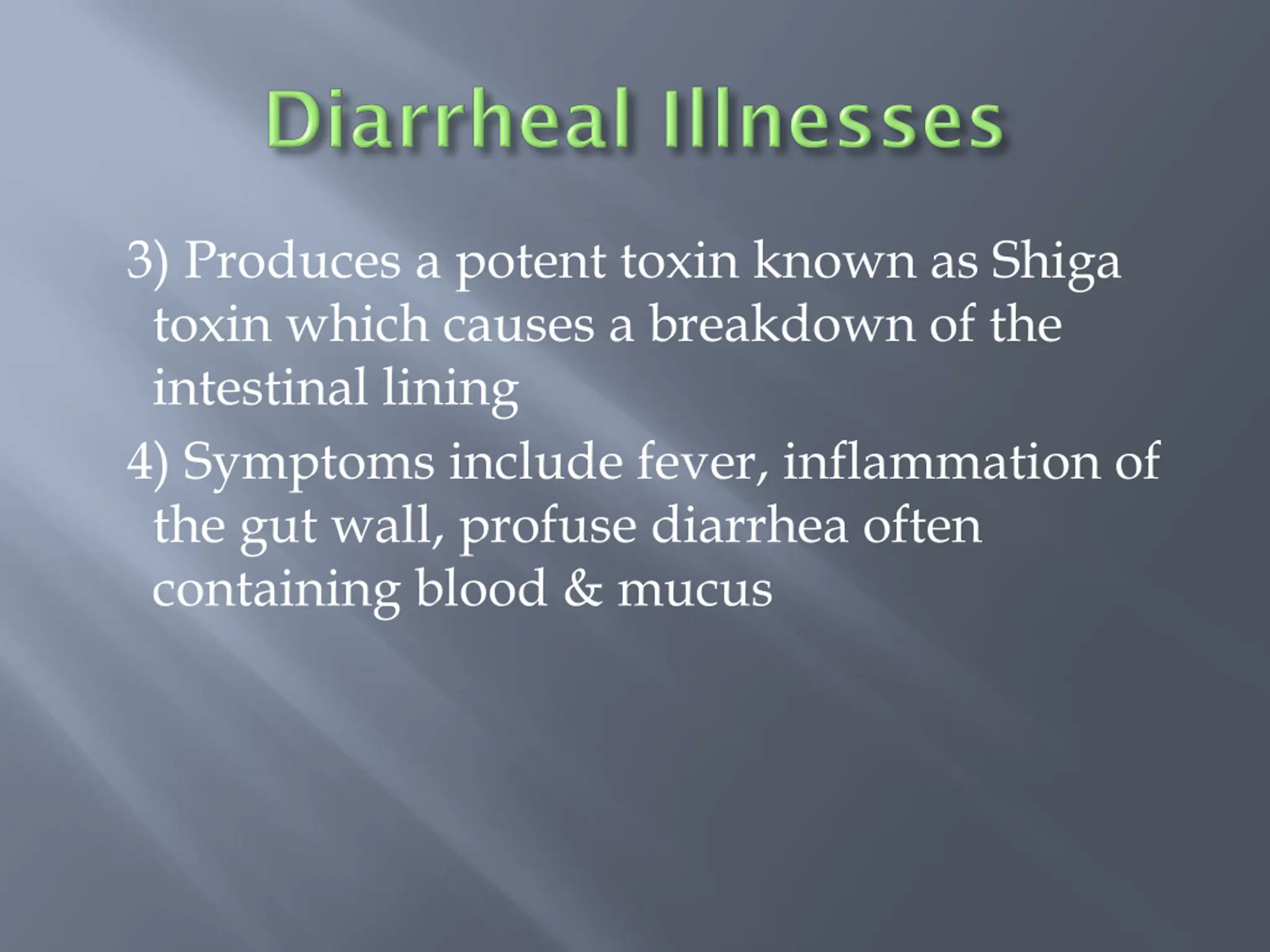 Diarrheal Illnesses

3) Produces a potent toxin known as Shiga toxin which causes a breakdown of the intestinal lining

4) Symptoms include fever, inflammation of the gut wall, profuse diarrhea often containing blood & mucus